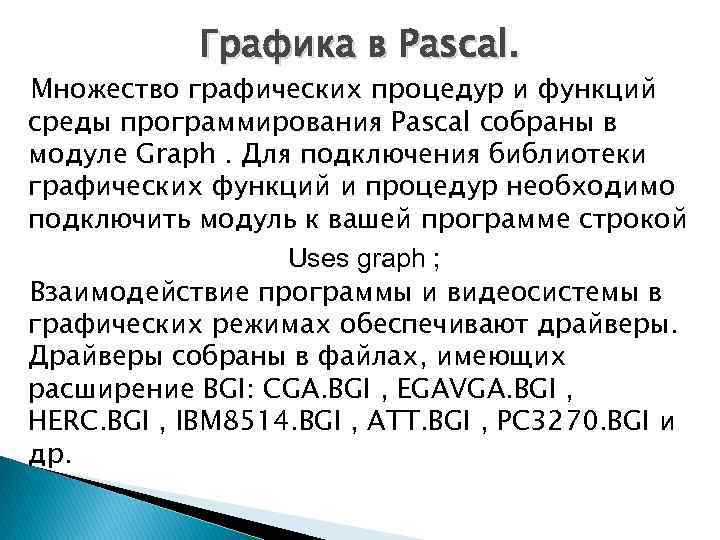 Графика в Pascal.

Множество графических процедур и функций среды программирования Pascal собраны в модуле Graph . Для подключения библиотеки графических функций и процедур необходимо подключить модуль к вашей программе строкой

Uses graph ;

Взаимодействие программы и видеосистемы в графических режимах обеспечивают драйверы. Драйверы собраны в файлах, имеющих расширение BGI: CGA.BGI , EGAVGA.BGI , HERC.BGI , IBM8514.BGI , ATT.BGI , PC3270.BGI и др.